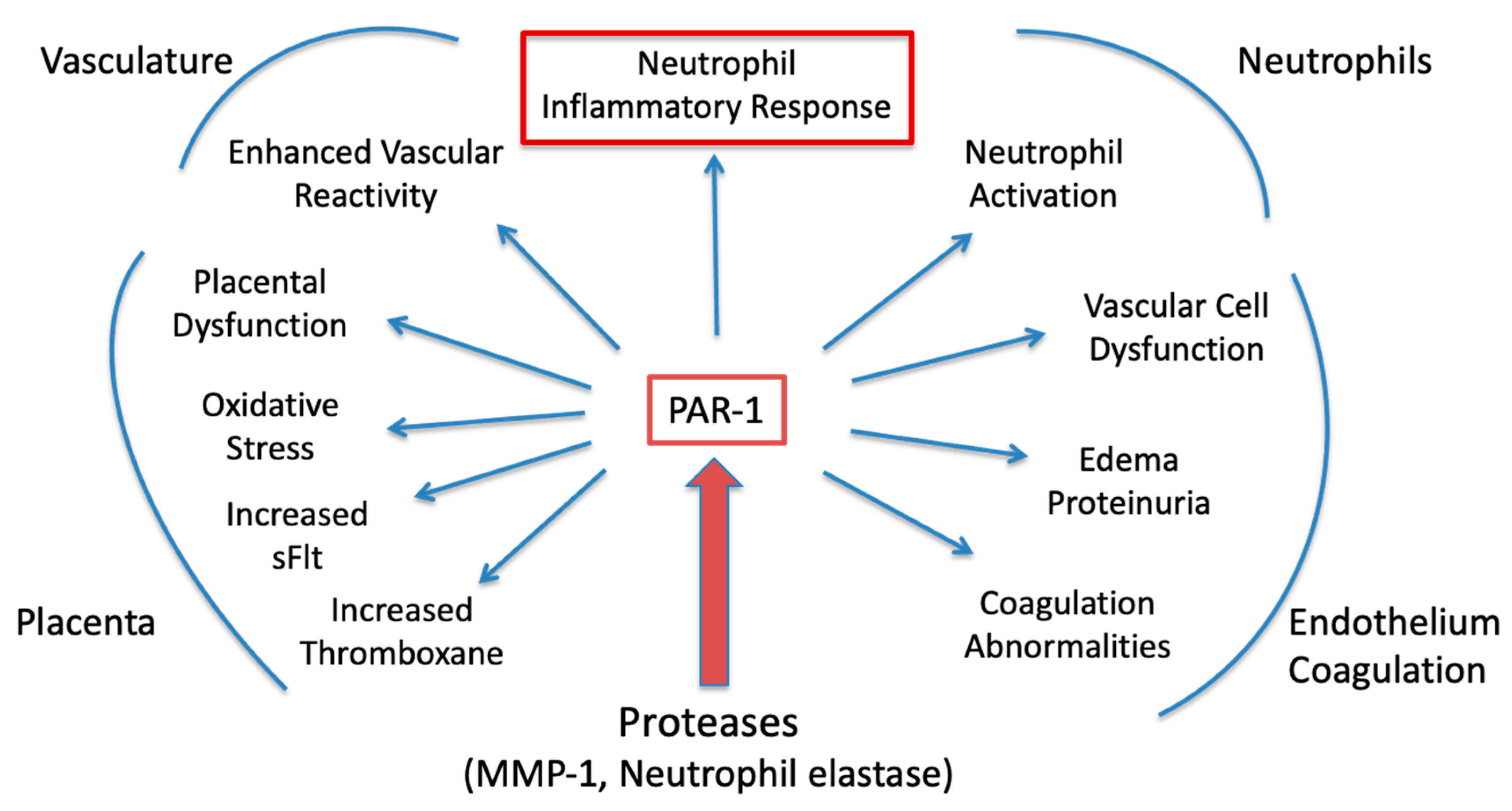 Vasculature

Neutrophil Inflammatory Response

Neutrophils

Enhanced Vascular Reactivity

Neutrophil Activation

Placental Dysfunction

Vascular Cell Dysfunction

Oxidative Stress

PAR-1

Edema Proteinuria

Increased sFlt

Increased Thromboxane

Coagulation Abnormalities

Placenta

Endothelium Coagulation

Proteases
(MMP-1, Neutrophil elastase)